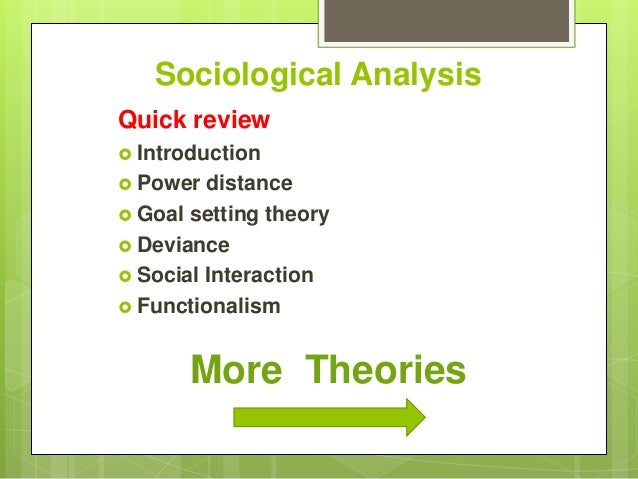 Sociological Analysis

Quick review

- Introduction
- Power distance
- Goal setting theory
- Deviance
- Social Interaction
- Functionalism

More Theories